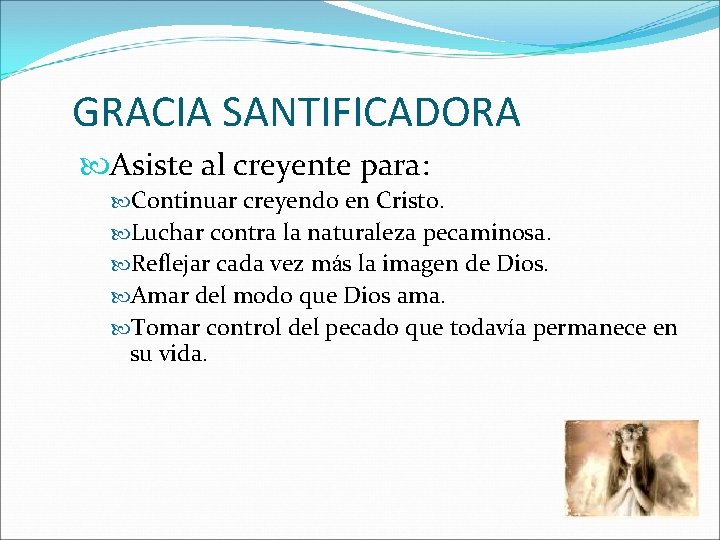 GRACIA SANTIFICADORA

Asiste al creyente para:

Continuar creyendo en Cristo.

Luchar contra la naturaleza pecaminosa.

Reflejar cada vez más la imagen de Dios.

Amar del modo que Dios ama.

Tomar control del pecado que todavía permanece en su vida.